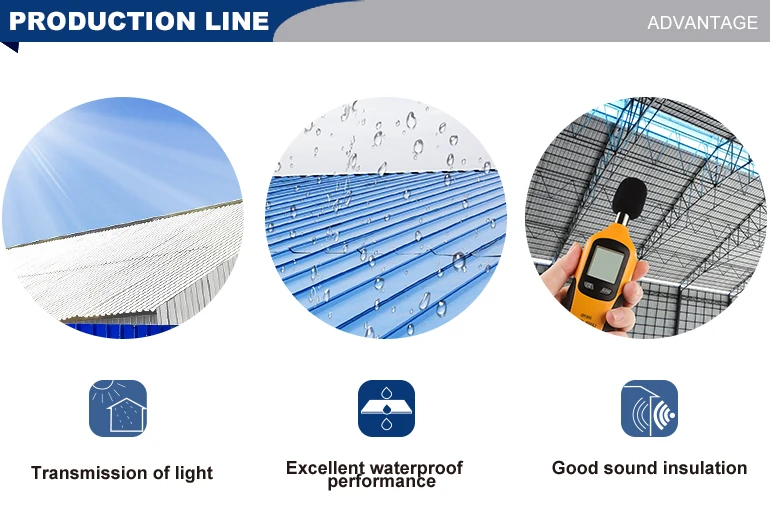 PRODUCTION LINE

ADVANTAGE

Transmission of light

Excellent waterproof performance

Good sound insulation